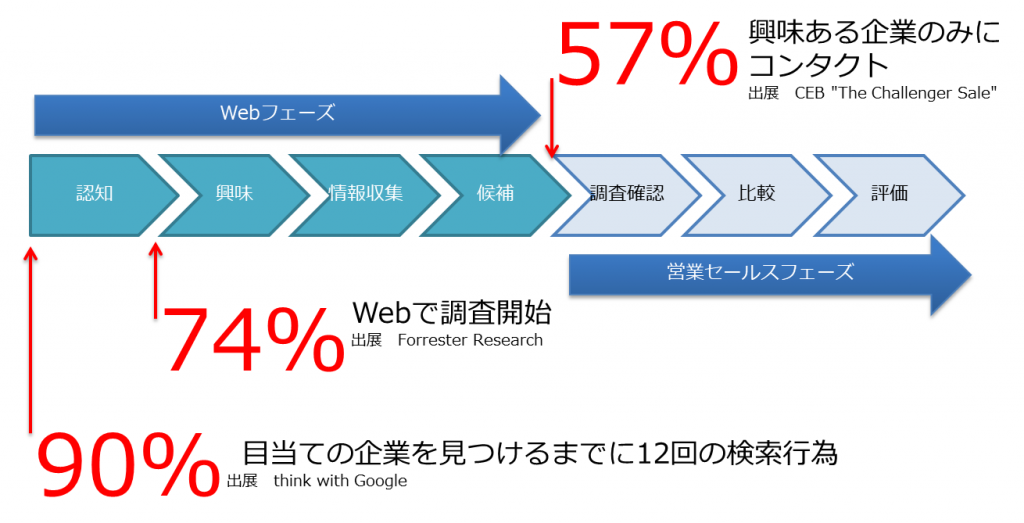 57% 興味ある企業のみにコンタクト
出展　CEB "The Challenger Sale"

Webフェーズ

認知
興味
情報収集
候補
調査確認
比較
評価

営業セールスフェーズ

74% Webで調査開始
出展　Forrester Research

90% 目当ての企業を見つけるまでに12回の検索行為
出展　think with Google